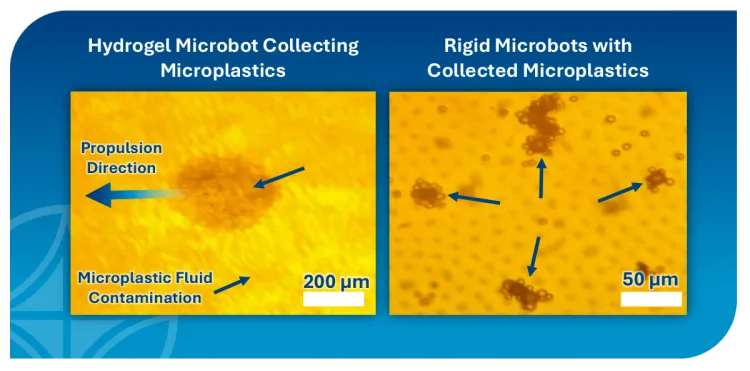 Hydrogel Microbot Collecting Microplastics

Propulsion Direction

Microplastic Fluid Contamination

200 μm

Rigid Microbots with Collected Microplastics

50 μm